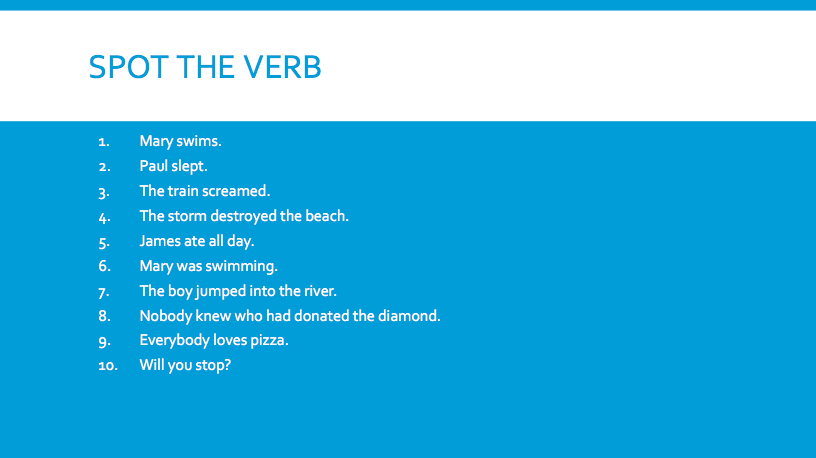 SPOT THE VERB

1. Mary swims.
2. Paul slept.
3. The train screamed.
4. The storm destroyed the beach.
5. James ate all day.
6. Mary was swimming.
7. The boy jumped into the river.
8. Nobody knew who had donated the diamond.
9. Everybody loves pizza.
10. Will you stop?